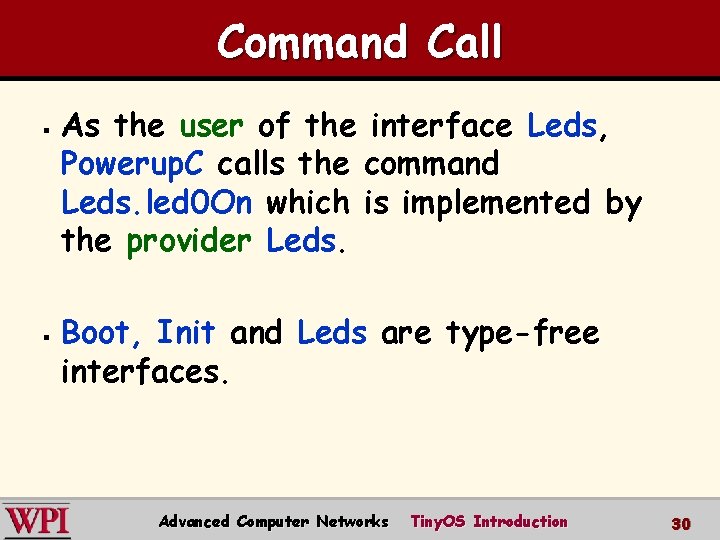 Command Call

▪ As the user of the interface Leds, PowerupC calls the command Leds.led0On which is implemented by the provider Leds.

▪ Boot, Init and Leds are type-free interfaces.

WPI Advanced Computer Networks TinyOS Introduction 30